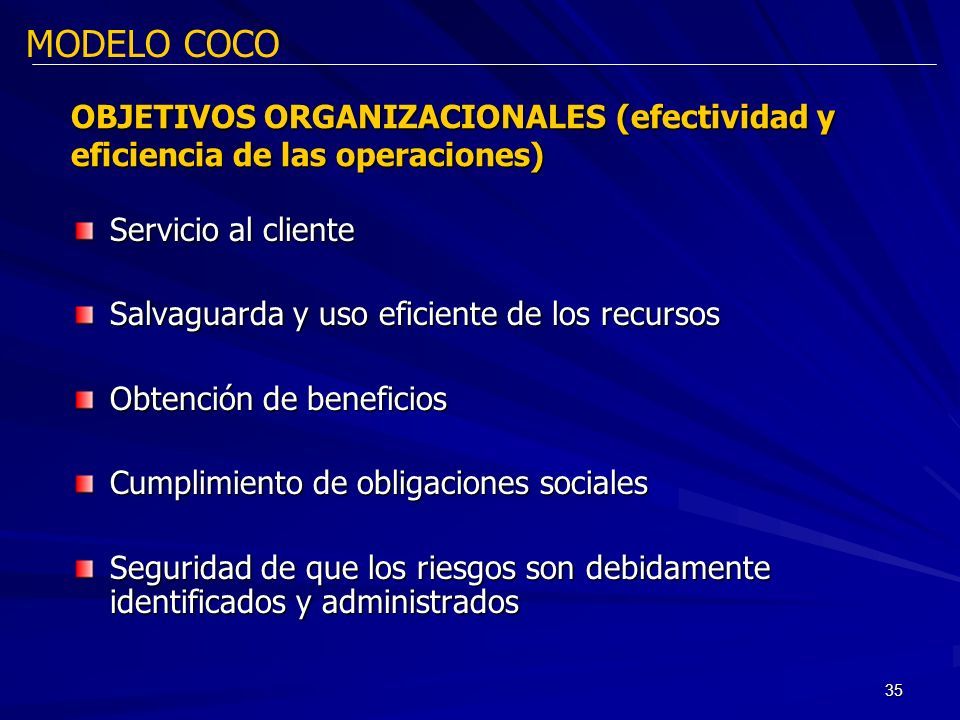 MODELO COCO

OBJETIVOS ORGANIZACIONALES (efectividad y eficiencia de las operaciones)

Servicio al cliente

Salvaguarda y uso eficiente de los recursos

Obtención de beneficios

Cumplimiento de obligaciones sociales

Seguridad de que los riesgos son debidamente identificados y administrados

35